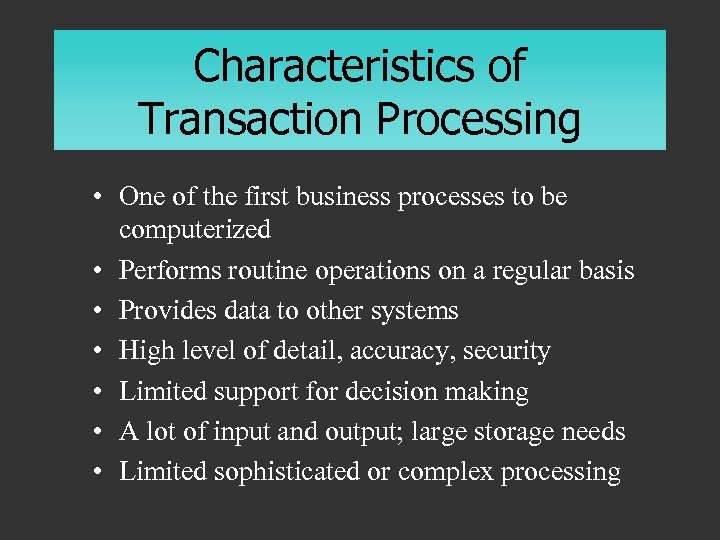 Characteristics of Transaction Processing

• One of the first business processes to be computerized
• Performs routine operations on a regular basis
• Provides data to other systems
• High level of detail, accuracy, security
• Limited support for decision making
• A lot of input and output; large storage needs
• Limited sophisticated or complex processing